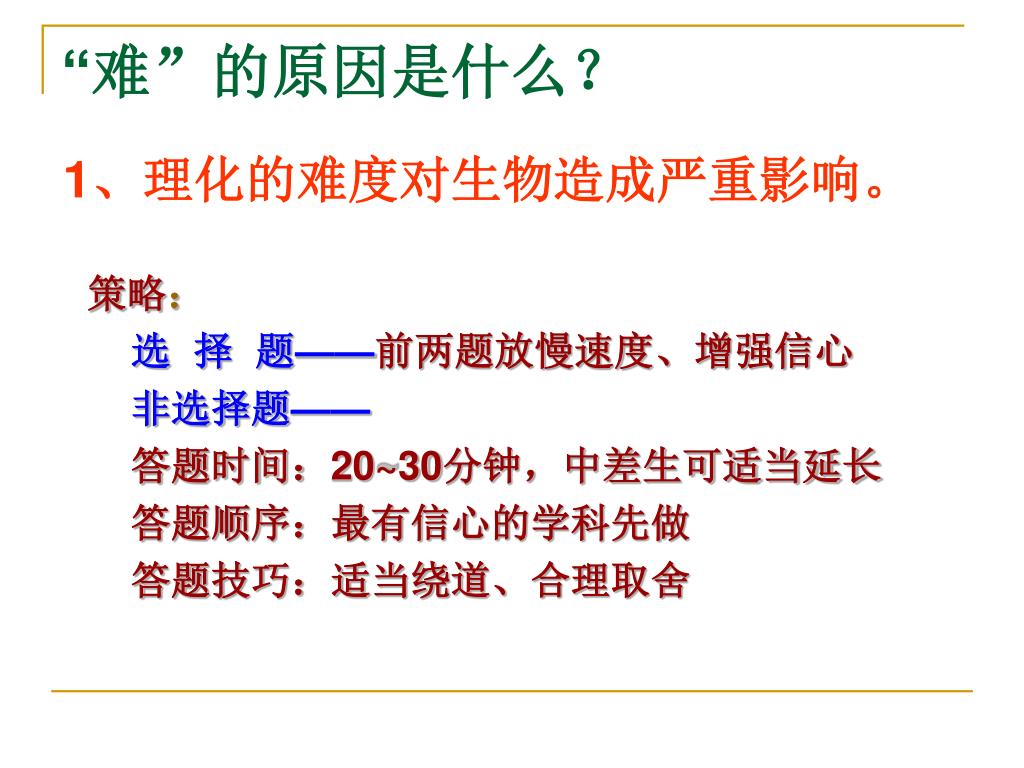 “难”的原因是什么？

1、理化的难度对生物造成严重影响。

策略：
选 择 题——前两题放慢速度、增强信心
非选择题——
答题时间：20~30分钟，中差生可适当延长
答题顺序：最有信心的学科先做
答题技巧：适当绕道、合理取舍